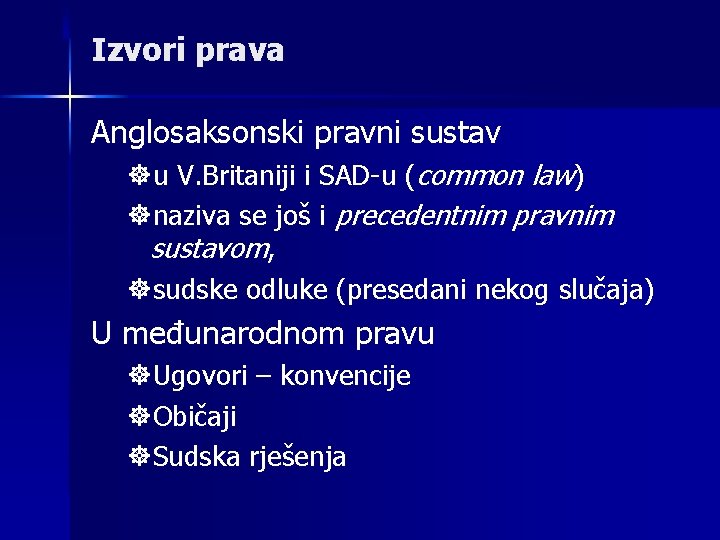 Izvori prava

Anglosaksonski pravni sustav

u V.Britaniji i SAD-u (common law)

naziva se još i precedentnim pravnim sustavom,

sudske odluke (presedani nekog slučaja)

U međunarodnom pravu

Ugovori – konvencije

Običaji

Sudska rješenja